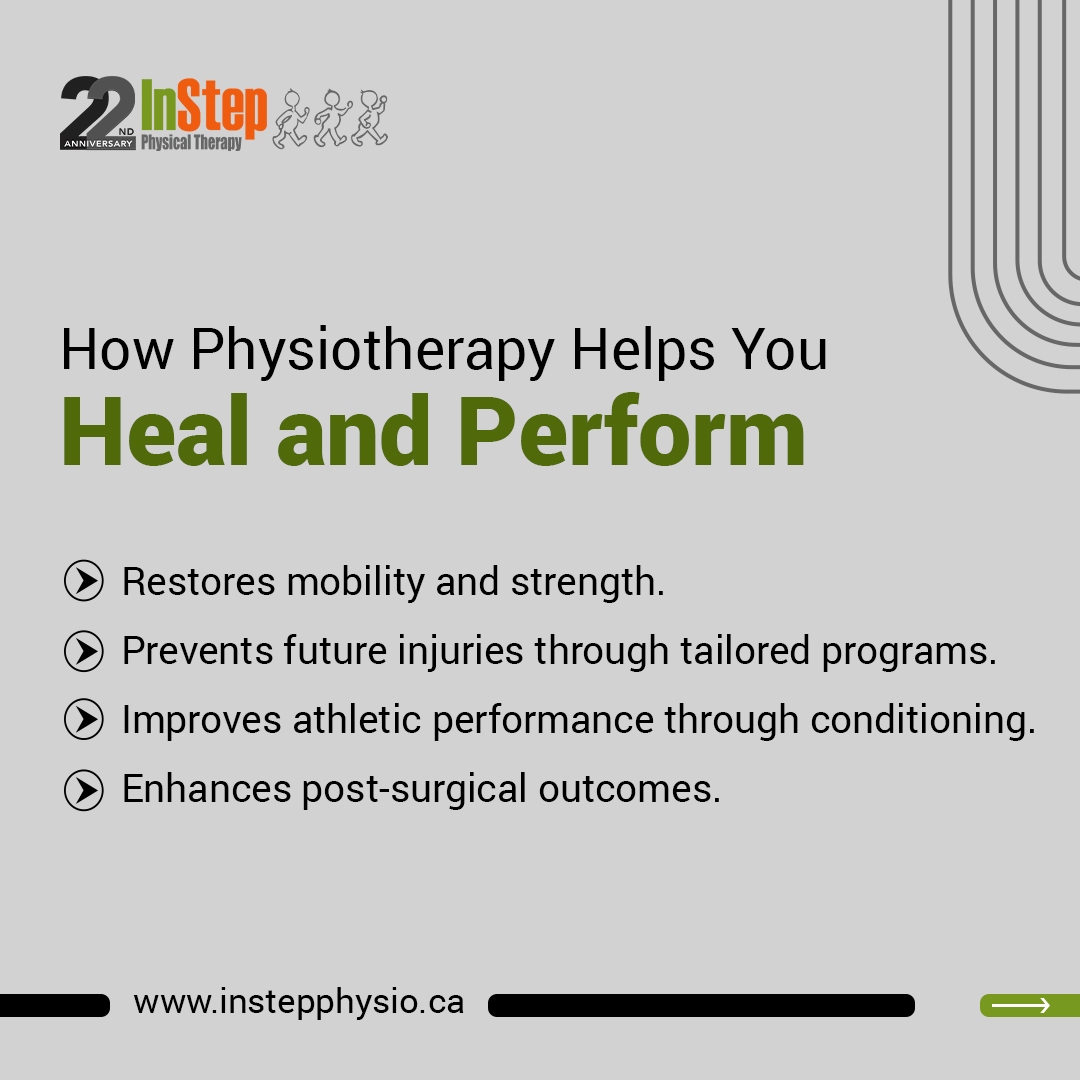 22ND ANNIVERSARY InStep Physical Therapy

How Physiotherapy Helps You
Heal and Perform

Restores mobility and strength.

Prevents future injuries through tailored programs.

Improves athletic performance through conditioning.

Enhances post-surgical outcomes.

www.instepphysio.ca